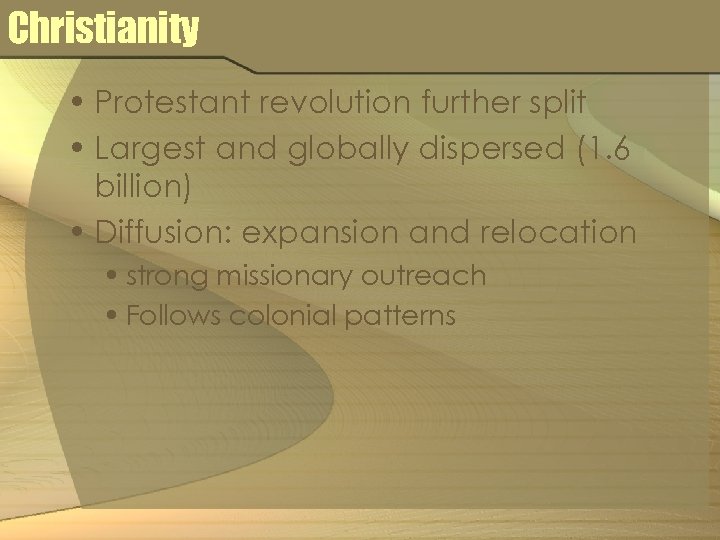 Christianity

• Protestant revolution further split
• Largest and globally dispersed (1.6 billion)
• Diffusion: expansion and relocation
  • strong missionary outreach
  • Follows colonial patterns